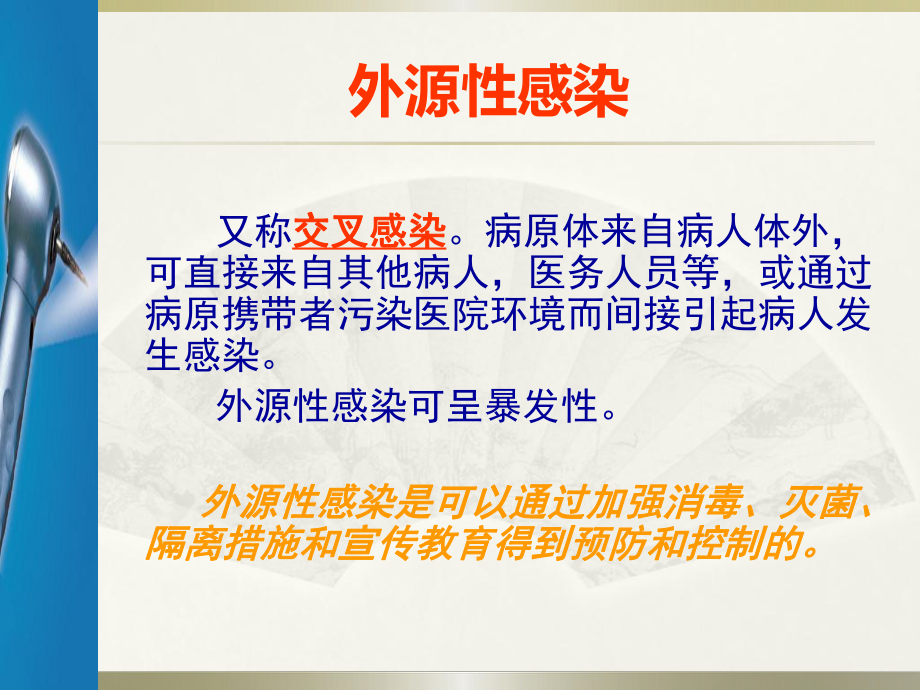 外源性感染

又称交叉感染。病原体来自病人体外，可直接来自其他病人，医务人员等，或通过病原携带者污染医院环境而间接引起病人发生感染。

外源性感染可呈暴发性。

外源性感染是可以通过加强消毒、灭菌、隔离措施和宣传教育得到预防和控制的。